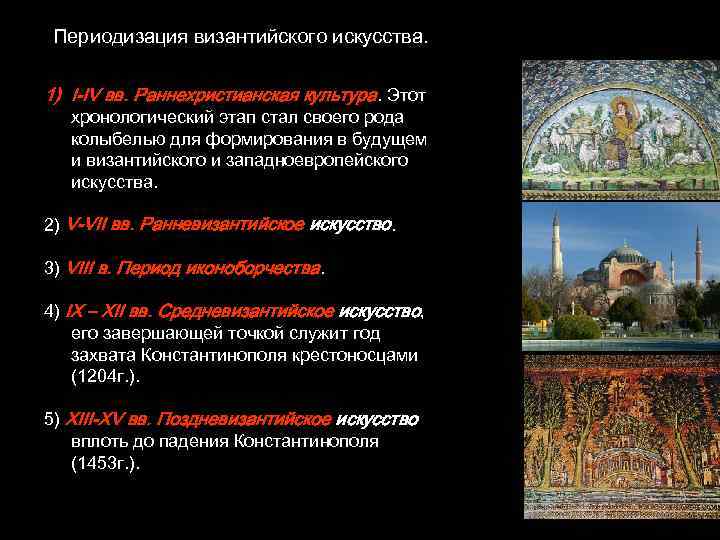 Периодизация византийского искусства.

1) I-IV вв. Раннехристианская культура. Этот хронологический этап стал своего рода колыбелью для формирования в будущем и византийского и западноевропейского искусства.

2) V-VII вв. Ранневизантийское искусство.

3) VIII в. Период иконоборчества.

4) IX – XII вв. Средневизантийское искусство, его завершающей точкой служит год захвата Константинополя крестоносцами (1204г.).

5) XIII-XV вв. Поздневизантийское искусство вплоть до падения Константинополя (1453г.).